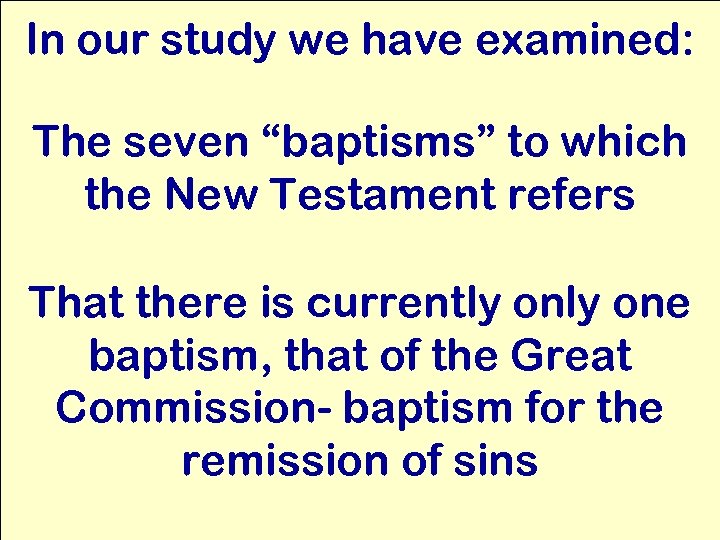 In our study we have examined:

The seven “baptisms” to which the New Testament refers

That there is currently only one baptism, that of the Great Commission- baptism for the remission of sins